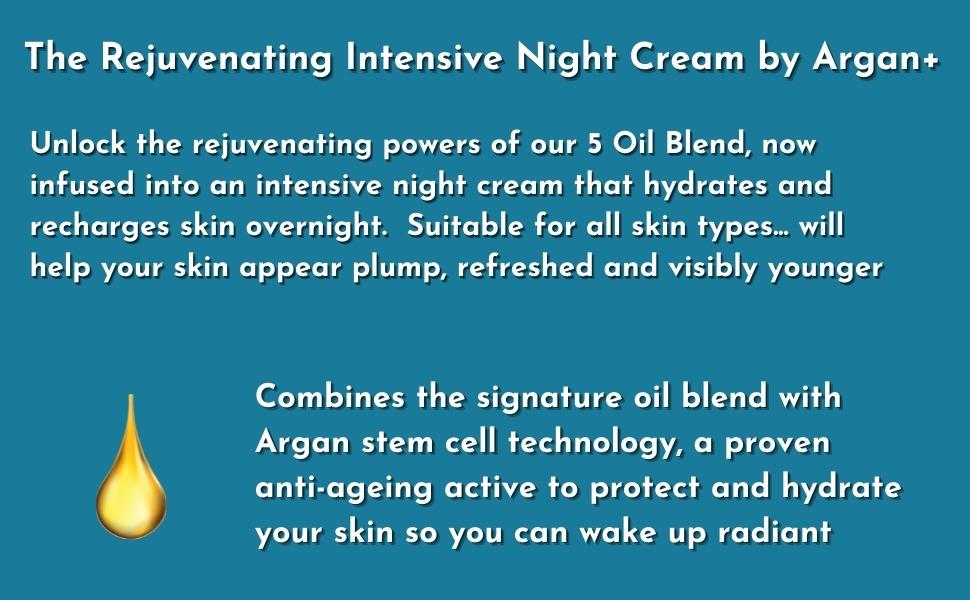 The Rejuvenating Intensive Night Cream by Argan+

Unlock the rejuvenating powers of our 5 Oil Blend, now infused into an intensive night cream that hydrates and recharges skin overnight. Suitable for all skin types… will help your skin appear plump, refreshed and visibly younger

Combines the signature oil blend with Argan stem cell technology, a proven anti-ageing active to protect and hydrate your skin so you can wake up radiant